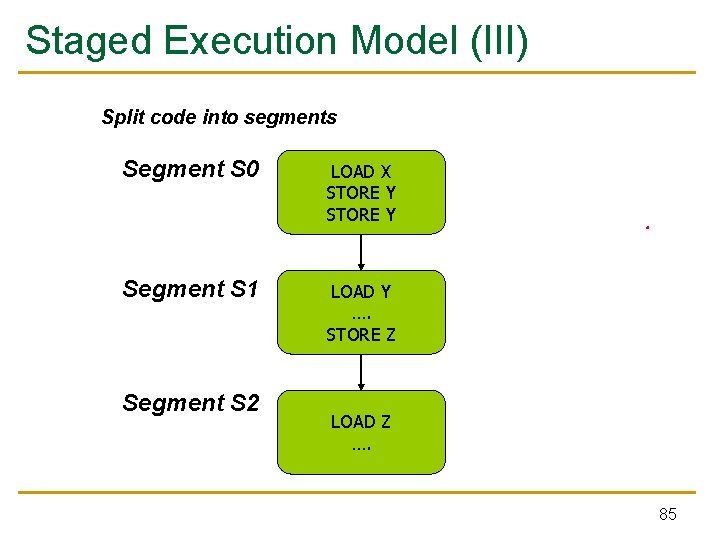 Staged Execution Model (III)

Split code into segments

Segment S0

LOAD X
STORE Y
STORE Y

Segment S1

LOAD Y
....
STORE Z

Segment S2

LOAD Z
....

85